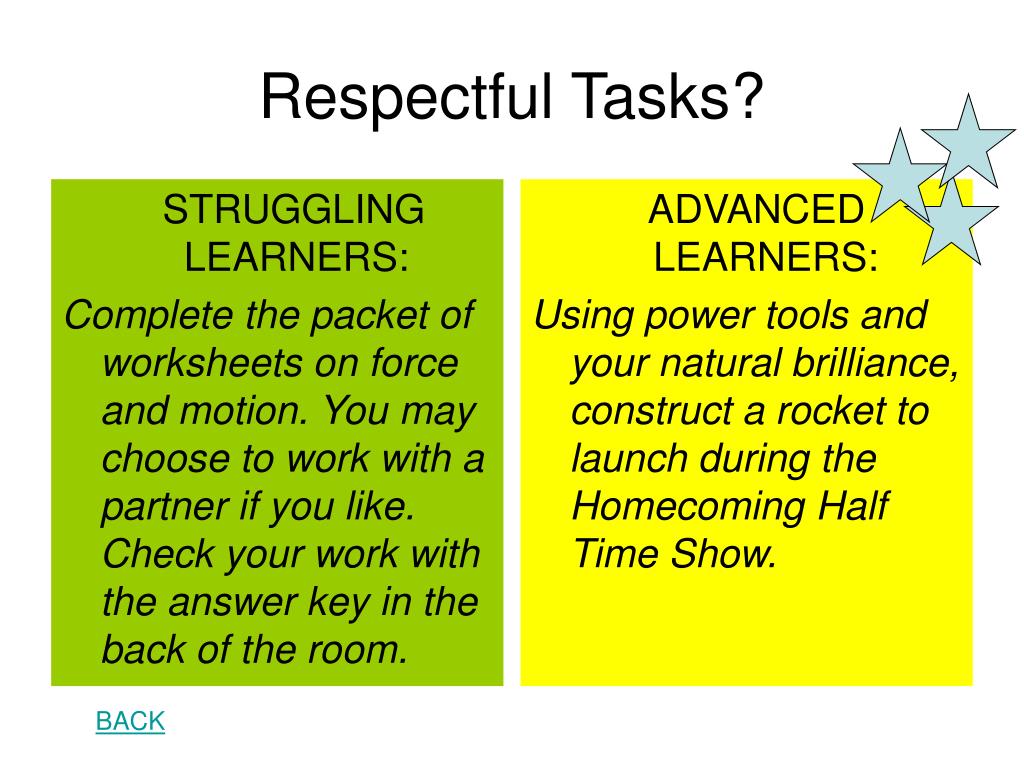 Respectful Tasks?

STRUGGLING LEARNERS:

Complete the packet of worksheets on force and motion. You may choose to work with a partner if you like. Check your work with the answer key in the back of the room.

ADVANCED LEARNERS:

Using power tools and your natural brilliance, construct a rocket to launch during the Homecoming Half Time Show.

BACK